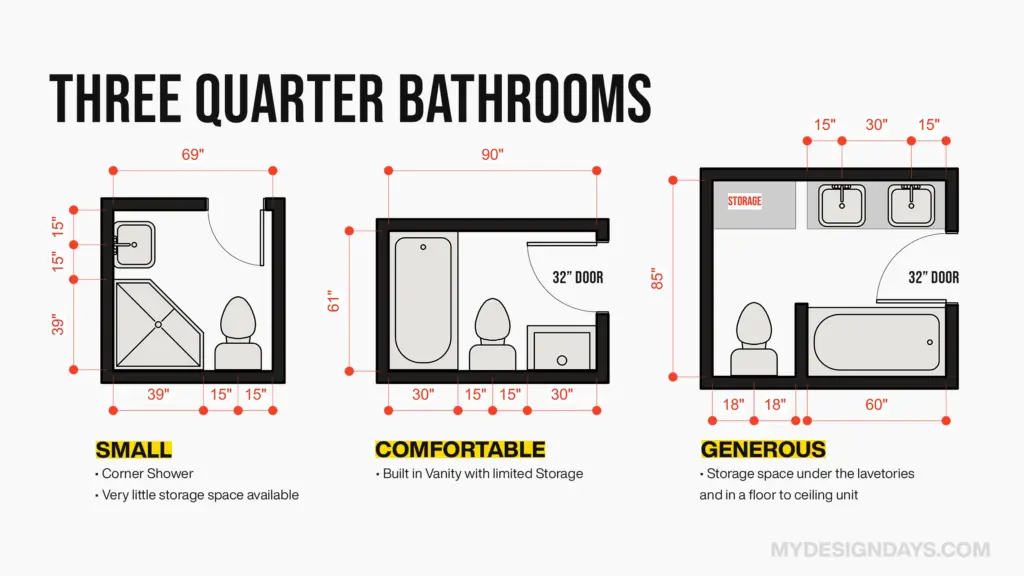 THREE QUARTER BATHROOMS

69"
15"
15"
39"
39" 15" 15"

SMALL
• Corner Shower
• Very little storage space available

90"
61"
32" DOOR
30" 15" 15" 30"

COMFORTABLE
• Built in Vanity with limited Storage

15" 30" 15"
STORAGE
85"
32" DOOR
18" 18" 60"

GENEROUS
• Storage space under the lavetories and in a floor to ceiling unit

MYDESIGNDAYS.COM